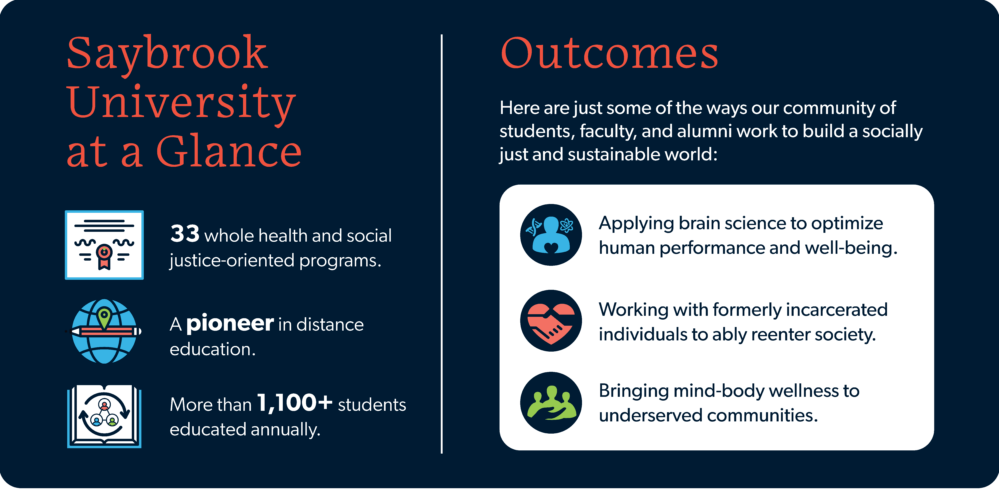 Saybrook University at a Glance

33 whole health and social justice-oriented programs.

A pioneer in distance education.

More than 1,100+ students educated annually.

Outcomes

Here are just some of the ways our community of students, faculty, and alumni work to build a socially just and sustainable world:

Applying brain science to optimize human performance and well-being.

Working with formerly incarcerated individuals to ably reenter society.

Bringing mind-body wellness to underserved communities.